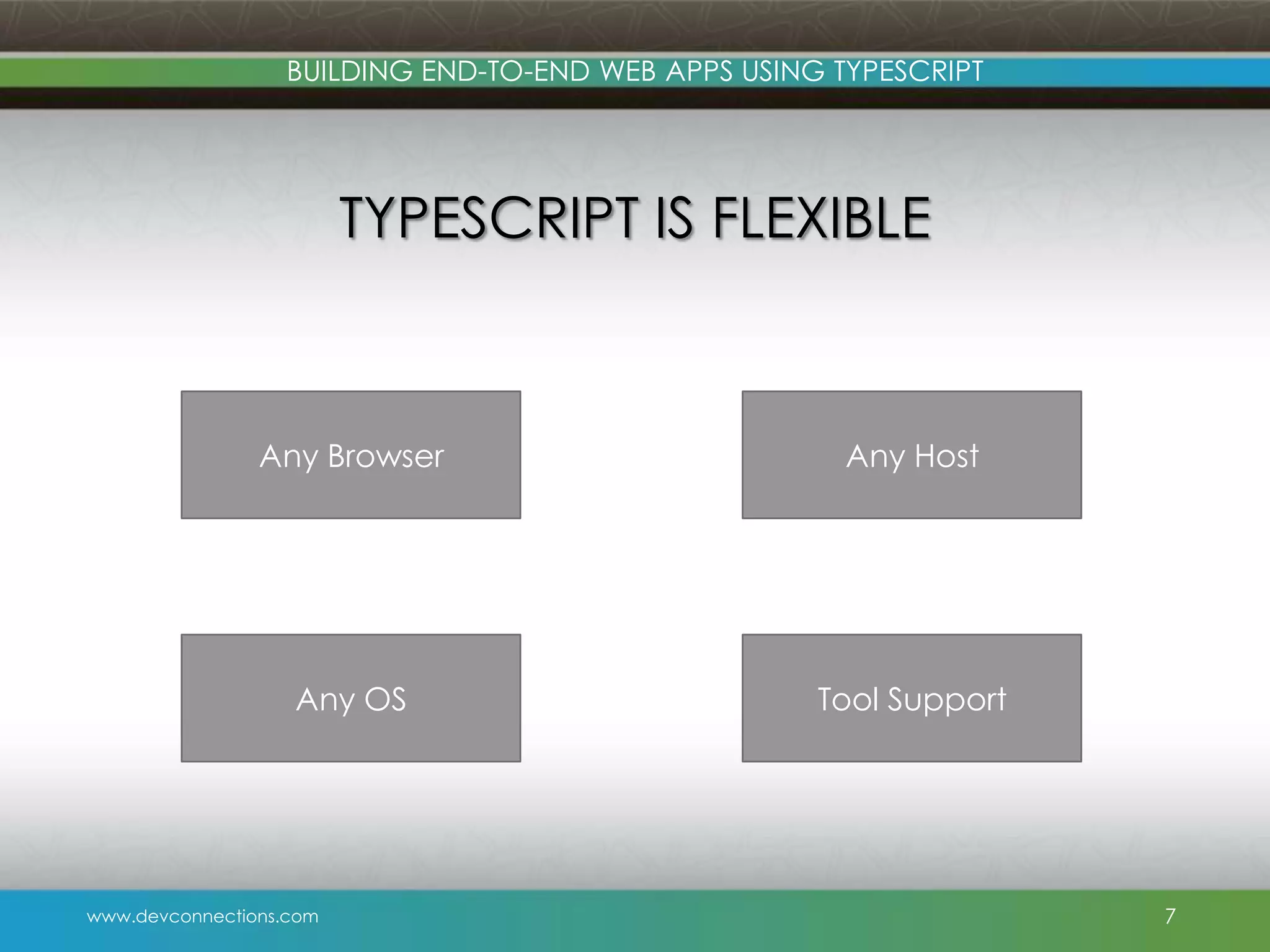 BUILDING END-TO-END WEB APPS USING TYPESCRIPT

TYPESCRIPT IS FLEXIBLE

Any Browser

Any Host

Any OS

Tool Support

www.devconnections.com

7